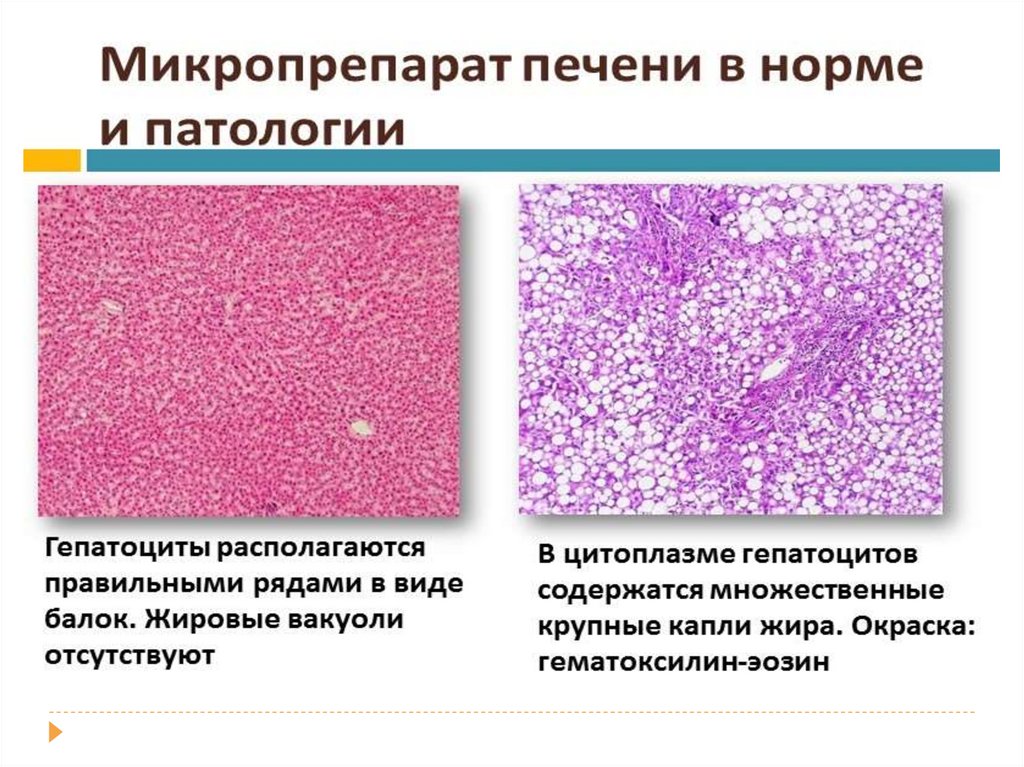 Микропрепарат печени в норме и патологии

Гепатоциты располагаются правильными рядами в виде балок. Жировые вакуоли отсутствуют

В цитоплазме гепатоцитов содержатся множественные крупные капли жира. Окраска: гематоксилин-эозин